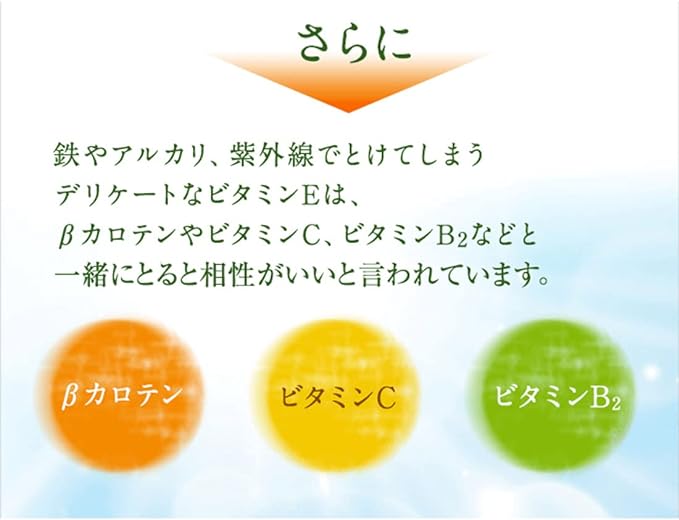 さらに

鉄やアルカリ、紫外線でとけてしまうデリケートなビタミンEは、$\beta$カロテンやビタミンC、ビタミン$B_2$などと一緒にとると相性がいいと言われています。

$\beta$カロテン

ビタミンC

ビタミン$B_2$